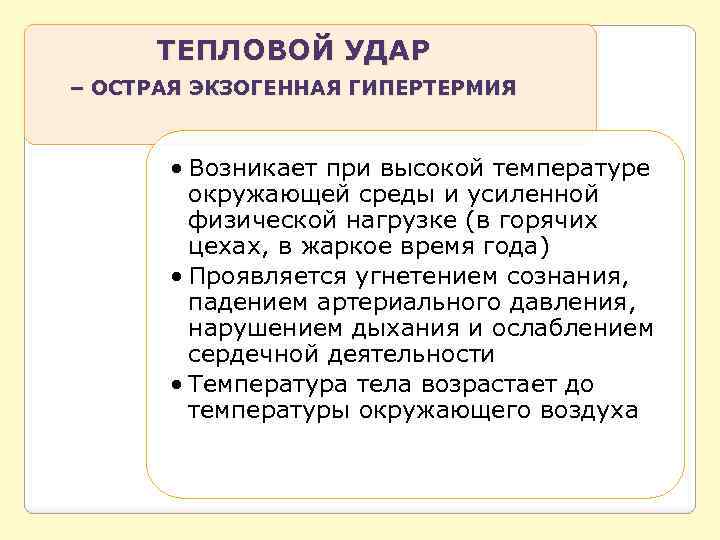 ТЕПЛОВОЙ УДАР
– ОСТРАЯ ЭКЗОГЕННАЯ ГИПЕРТЕРМИЯ

• Возникает при высокой температуре окружающей среды и усиленной физической нагрузке (в горячих цехах, в жаркое время года)
• Проявляется угнетением сознания, падением артериального давления, нарушением дыхания и ослаблением сердечной деятельности
• Температура тела возрастает до температуры окружающего воздуха